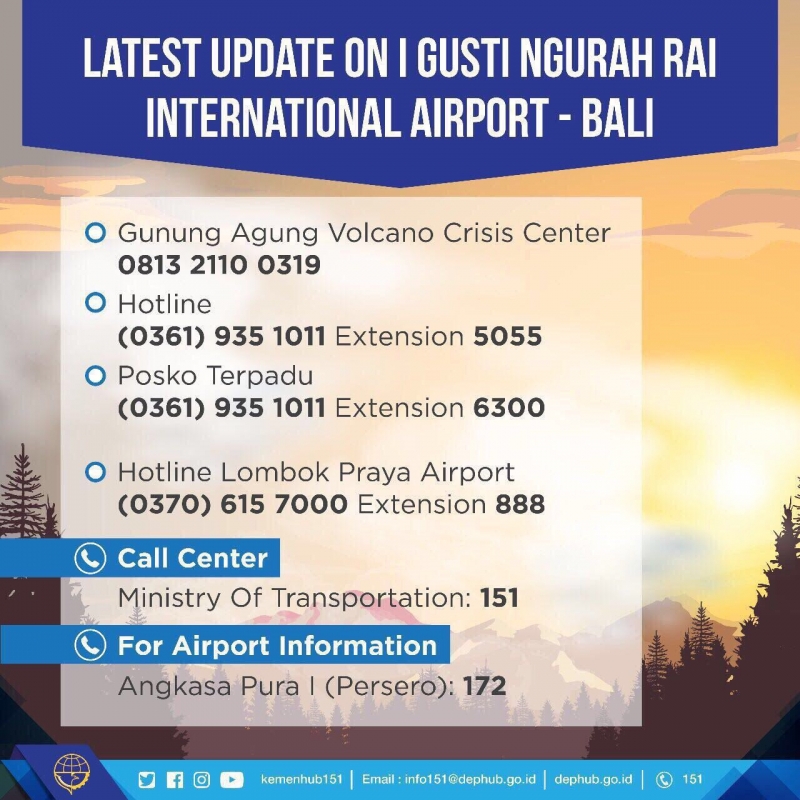 LATEST UPDATE ON I GUSTI NGURAH RAI INTERNATIONAL AIRPORT - BALI

Gunung Agung Volcano Crisis Center
0813 2110 0319

Hotline
(0361) 935 1011 Extension 5055

Posko Terpadu
(0361) 935 1011 Extension 6300

Hotline Lombok Praya Airport
(0370) 615 7000 Extension 888

Call Center
Ministry Of Transportation: 151

For Airport Information
Angkasa Pura I (Persero): 172

kemenhub151 | Email : info151@dephub.go.id | dephub.go.id | 151